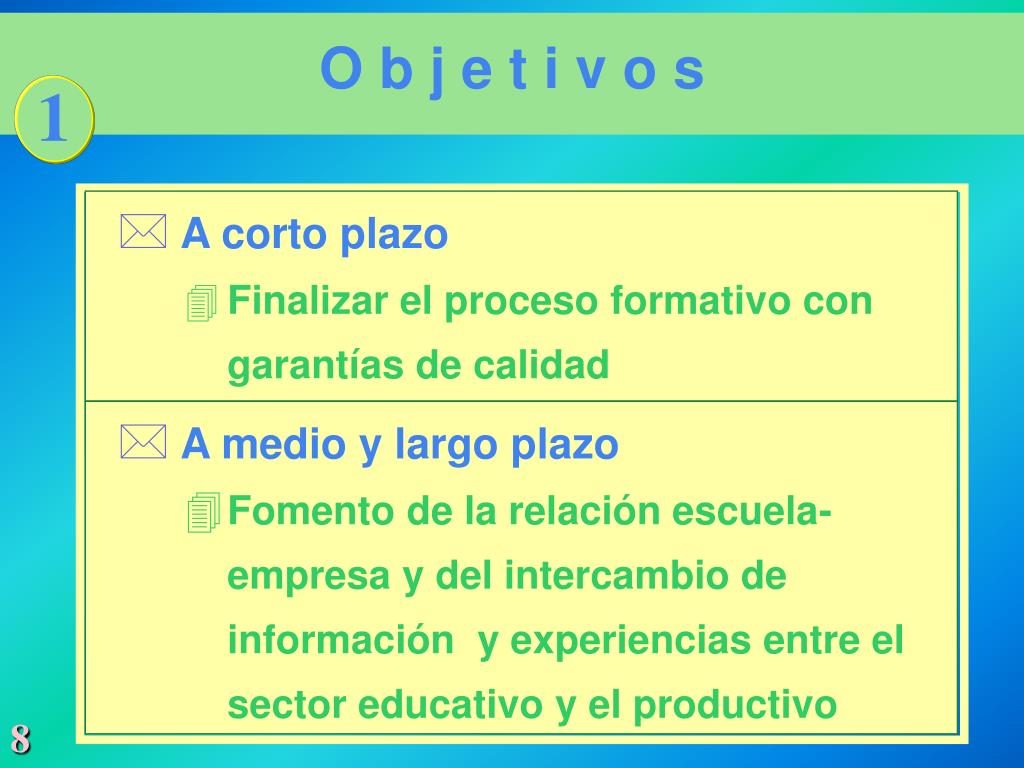 O b j e t i v o s

1

A corto plazo

Finalizar el proceso formativo con garantías de calidad

A medio y largo plazo

Fomento de la relación escuela-empresa y del intercambio de información y experiencias entre el sector educativo y el productivo

8